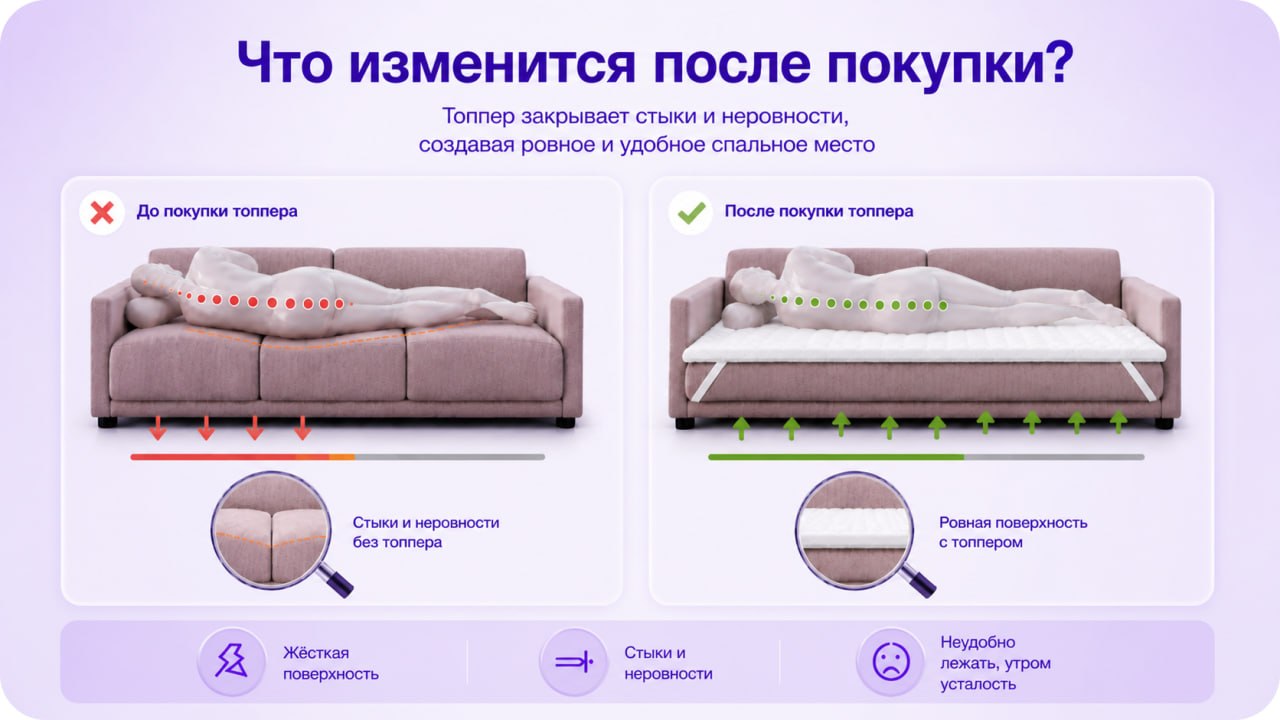 Что изменится после покупки?

Топпер закрывает стыки и неровности, создавая ровное и удобное спальное место

До покупки топпера

Стыки и неровности без топпера

После покупки топпера

Ровная поверхность с топпером

Жёсткая поверхность

Стыки и неровности

Неудобно лежать, утром усталость